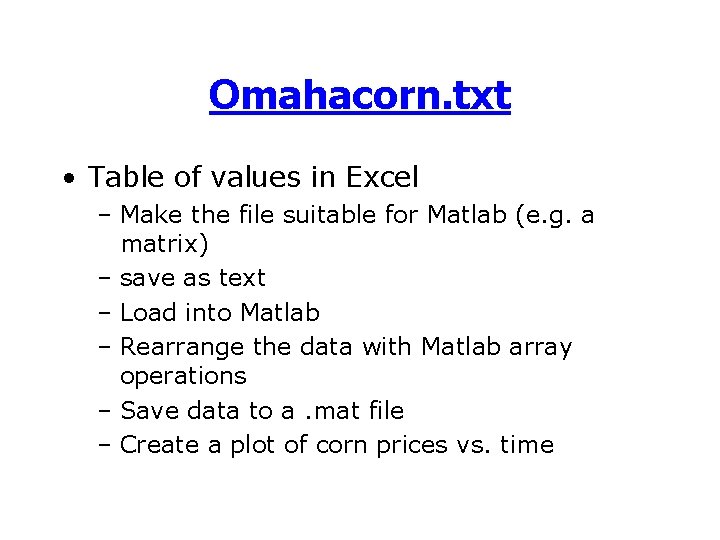 Omahacorn.txt

• Table of values in Excel
– Make the file suitable for Matlab (e.g. a matrix)
– save as text
– Load into Matlab
– Rearrange the data with Matlab array operations
– Save data to a .mat file
– Create a plot of corn prices vs. time